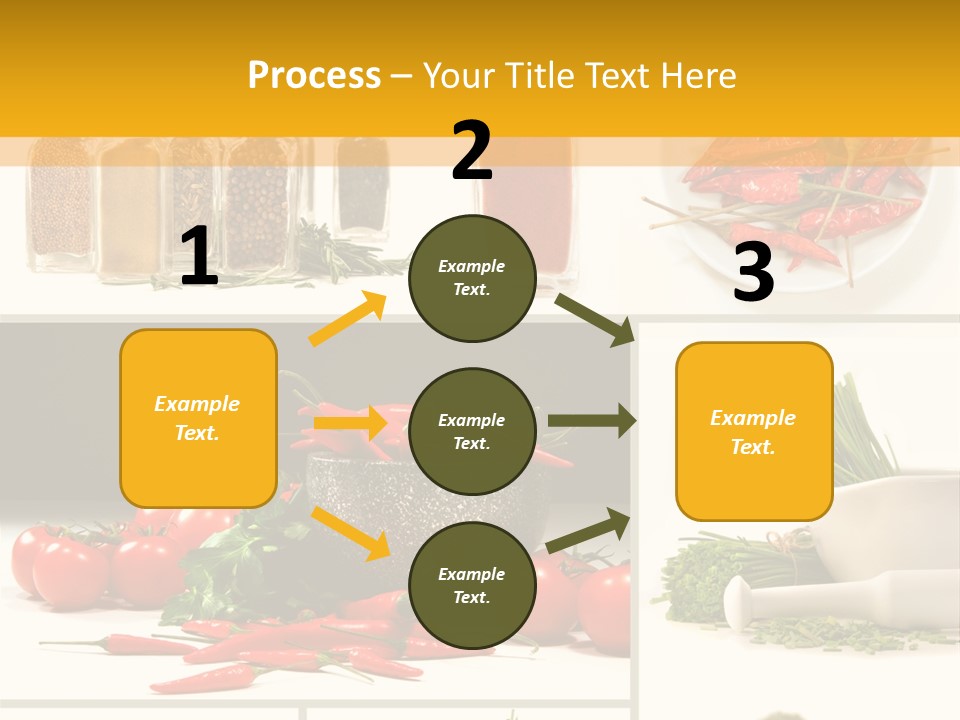 Process – Your Title Text Here

1

Example Text.

2

Example Text.

Example Text.

Example Text.

3

Example Text.